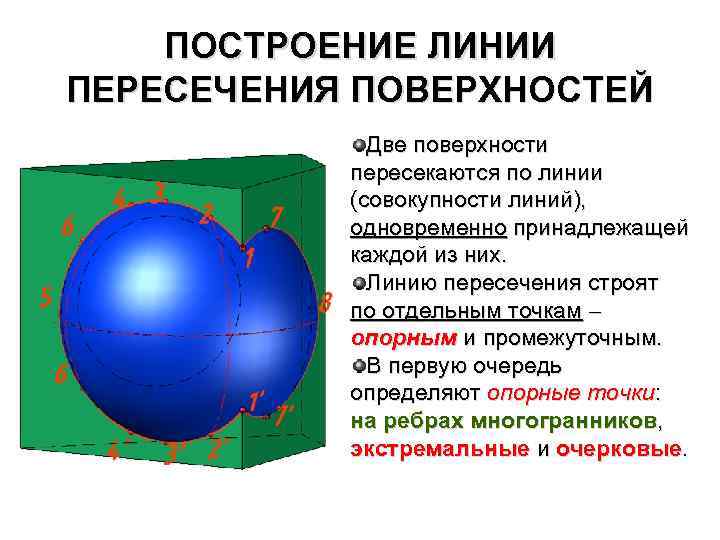 ПОСТРОЕНИЕ ЛИНИИ ПЕРЕСЕЧЕНИЯ ПОВЕРХНОСТЕЙ

4 3 2 7 6 1 5 8 6 1' 7' 4' 3' 2'

Две поверхности пересекаются по линии (совокупности линий), одновременно принадлежащей каждой из них.

Линию пересечения строят по отдельным точкам – опорным и промежуточным.

В первую очередь определяют опорные точки: на ребрах многогранников, экстремальные и очерковые.